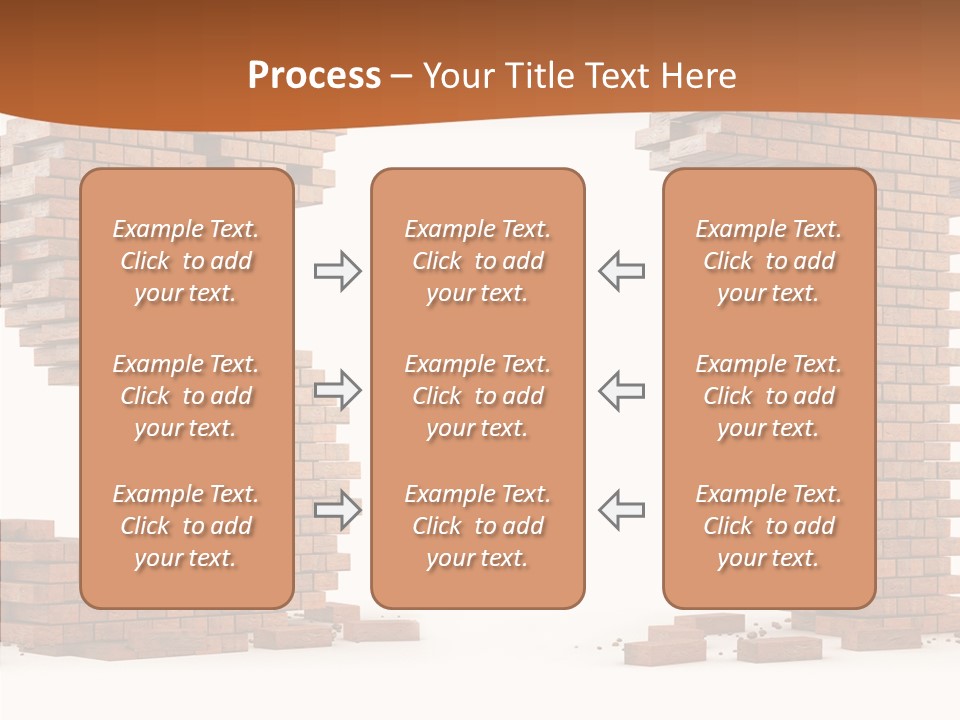 Process – Your Title Text Here

Example Text. Click to add your text.

Example Text. Click to add your text.

Example Text. Click to add your text.

Example Text. Click to add your text.

Example Text. Click to add your text.

Example Text. Click to add your text.

Example Text. Click to add your text.

Example Text. Click to add your text.

Example Text. Click to add your text.